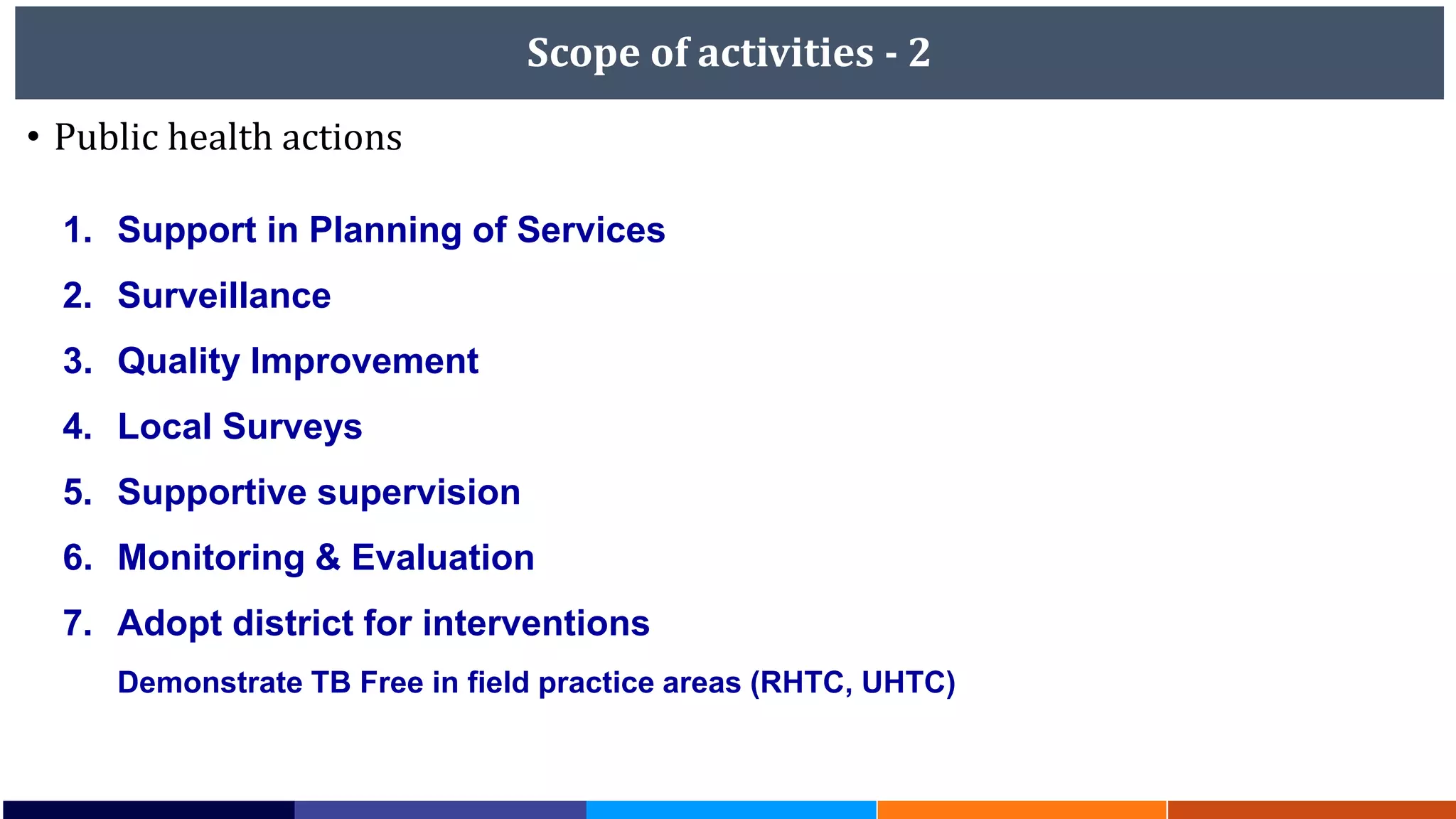 Scope of activities - 2

• Public health actions

1. Support in Planning of Services
2. Surveillance
3. Quality Improvement
4. Local Surveys
5. Supportive supervision
6. Monitoring & Evaluation
7. Adopt district for interventions

Demonstrate TB Free in field practice areas (RHTC, UHTC)